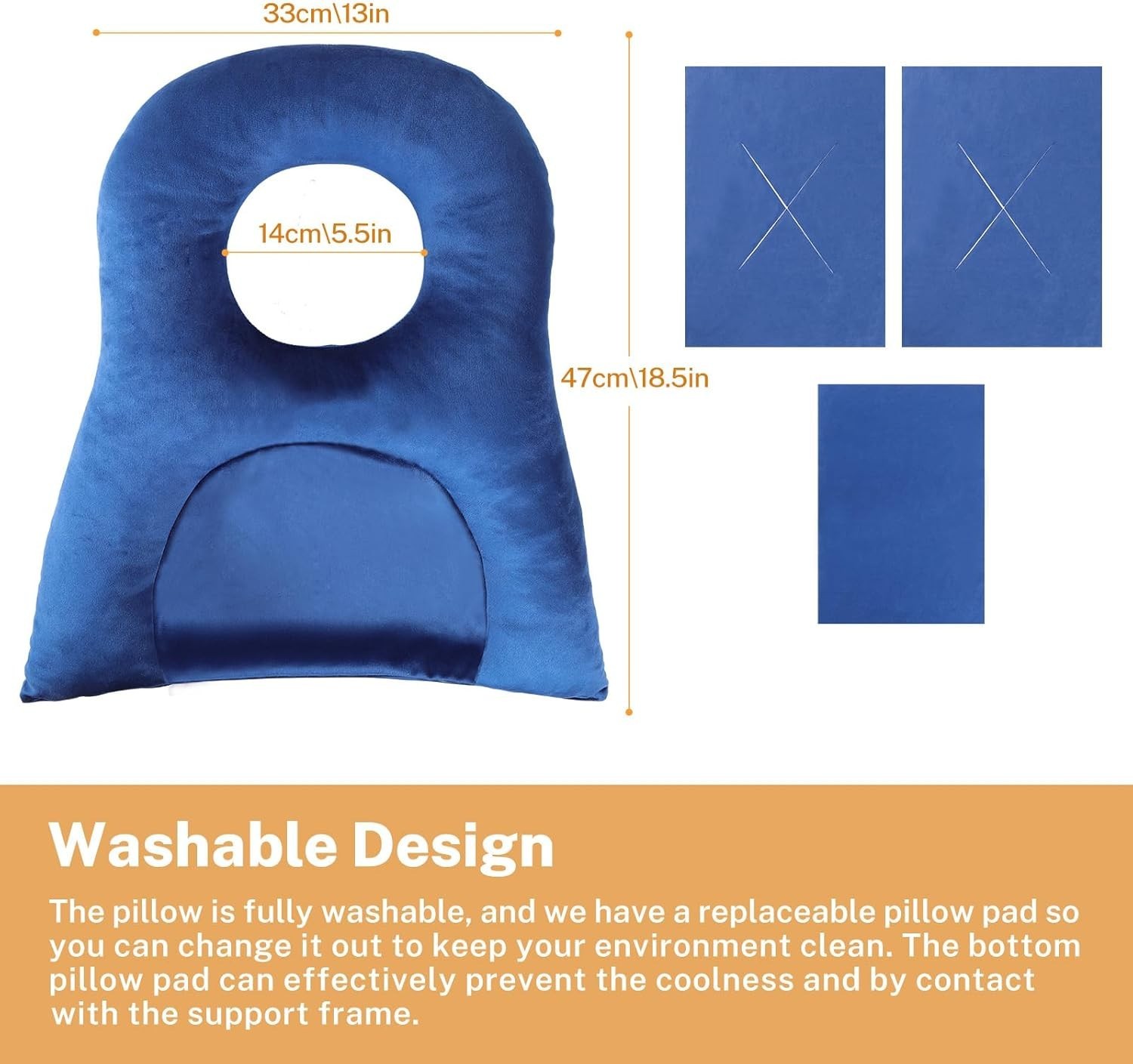 33cm\13in

14cm\5.5in

47cm\18.5in

Washable Design

The pillow is fully washable, and we have a replaceable pillow pad so you can change it out to keep your environment clean. The bottom pillow pad can effectively prevent the coolness and by contact with the support frame.